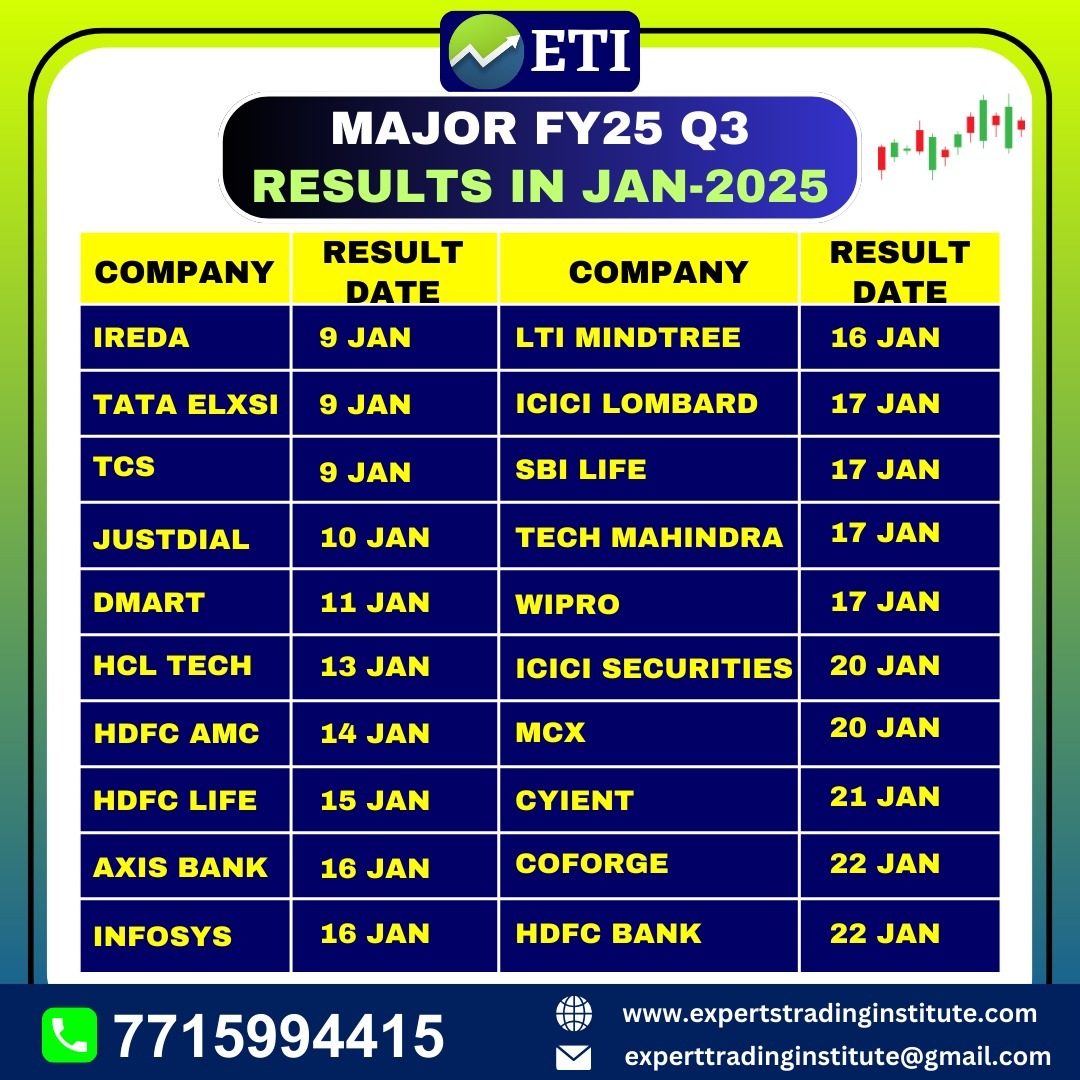 ETI

MAJOR FY25 Q3
RESULTS IN JAN-2025

| COMPANY | RESULT DATE | COMPANY | RESULT DATE |
|---|---|---|---|
| IREDA | 9 JAN | LTI MINDTREE | 16 JAN |
| TATA ELXSI | 9 JAN | ICICI LOMBARD | 17 JAN |
| TCS | 9 JAN | SBI LIFE | 17 JAN |
| JUSTDIAL | 10 JAN | TECH MAHINDRA | 17 JAN |
| DMART | 11 JAN | WIPRO | 17 JAN |
| HCL TECH | 13 JAN | ICICI SECURITIES | 20 JAN |
| HDFC AMC | 14 JAN | MCX | 20 JAN |
| HDFC LIFE | 15 JAN | CYIENT | 21 JAN |
| AXIS BANK | 16 JAN | COFORGE | 22 JAN |
| INFOSYS | 16 JAN | HDFC BANK | 22 JAN |

7715994415

www.expertstradinginstitute.com
experttradinginstitute@gmail.com